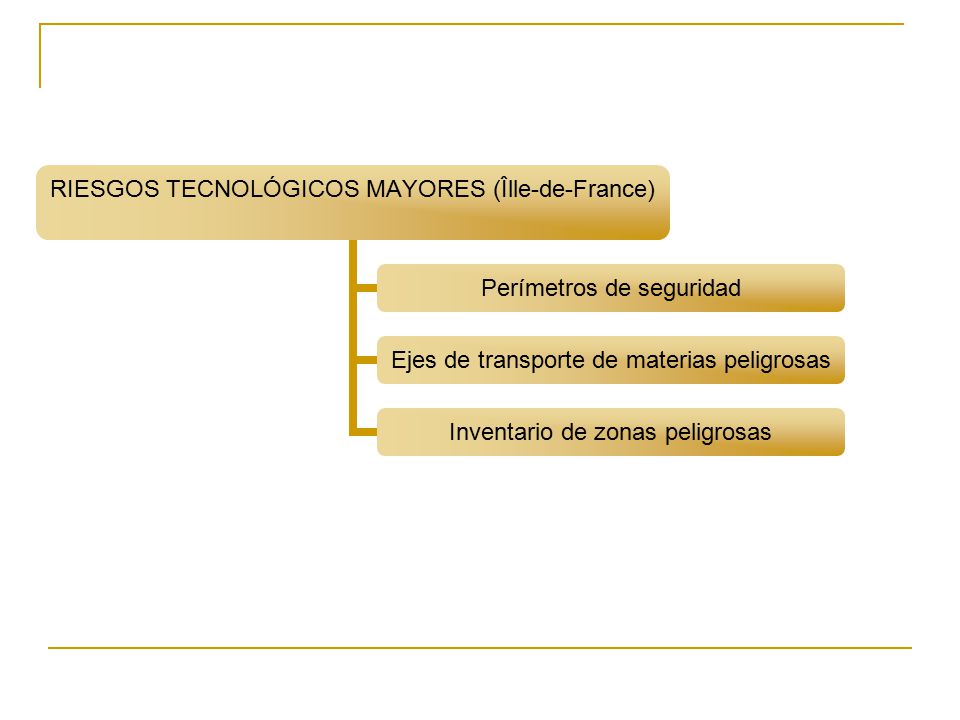 RIESGOS TECNOLÓGICOS MAYORES (Îlle-de-France)

Perímetros de seguridad

Ejes de transporte de materias peligrosas

Inventario de zonas peligrosas